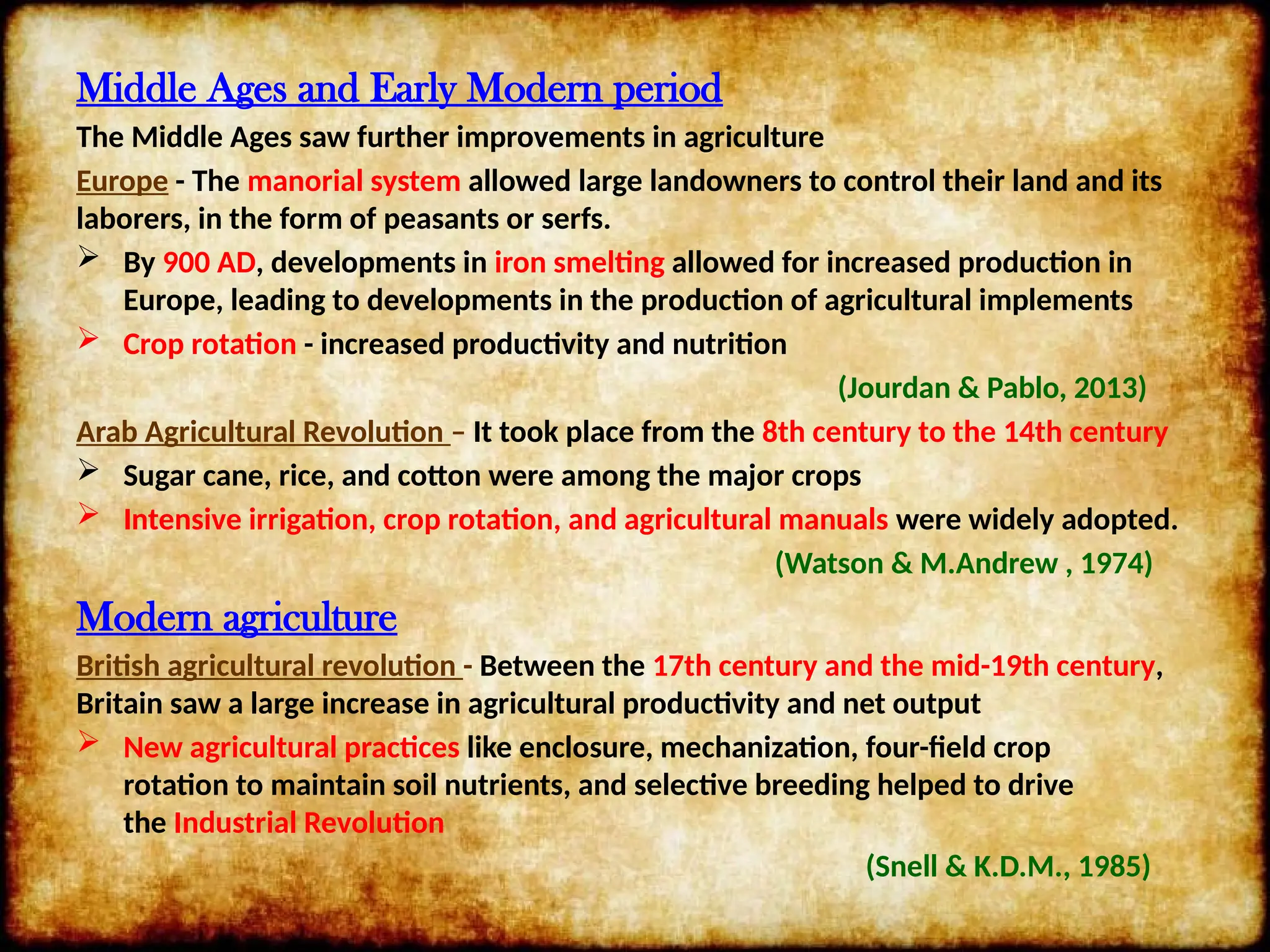 Middle Ages and Early Modern period

The Middle Ages saw further improvements in agriculture

Europe - The manorial system allowed large landowners to control their land and its laborers, in the form of peasants or serfs.

➢ By 900 AD, developments in iron smelting allowed for increased production in Europe, leading to developments in the production of agricultural implements

➢ Crop rotation - increased productivity and nutrition

(Jourdan & Pablo, 2013)

Arab Agricultural Revolution – It took place from the 8th century to the 14th century

➢ Sugar cane, rice, and cotton were among the major crops

➢ Intensive irrigation, crop rotation, and agricultural manuals were widely adopted.

(Watson & M.Andrew , 1974)

Modern agriculture

British agricultural revolution - Between the 17th century and the mid-19th century, Britain saw a large increase in agricultural productivity and net output

➢ New agricultural practices like enclosure, mechanization, four-field crop rotation to maintain soil nutrients, and selective breeding helped to drive the Industrial Revolution

(Snell & K.D.M., 1985)